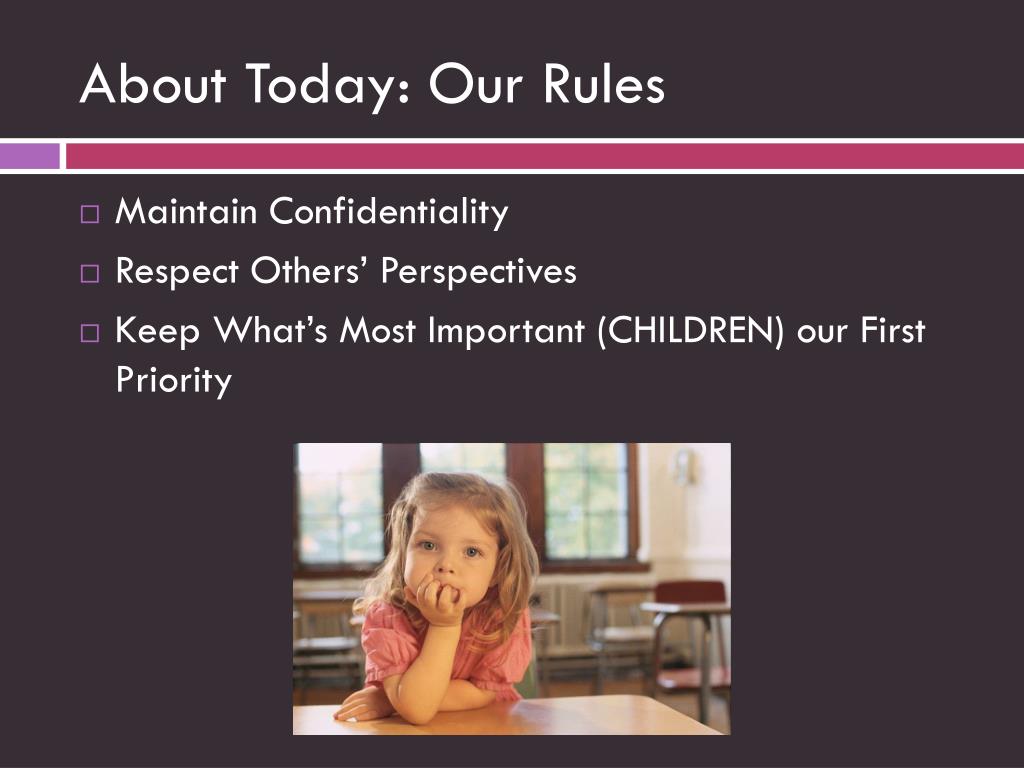 About Today: Our Rules

□ Maintain Confidentiality
□ Respect Others’ Perspectives
□ Keep What’s Most Important (CHILDREN) our First Priority